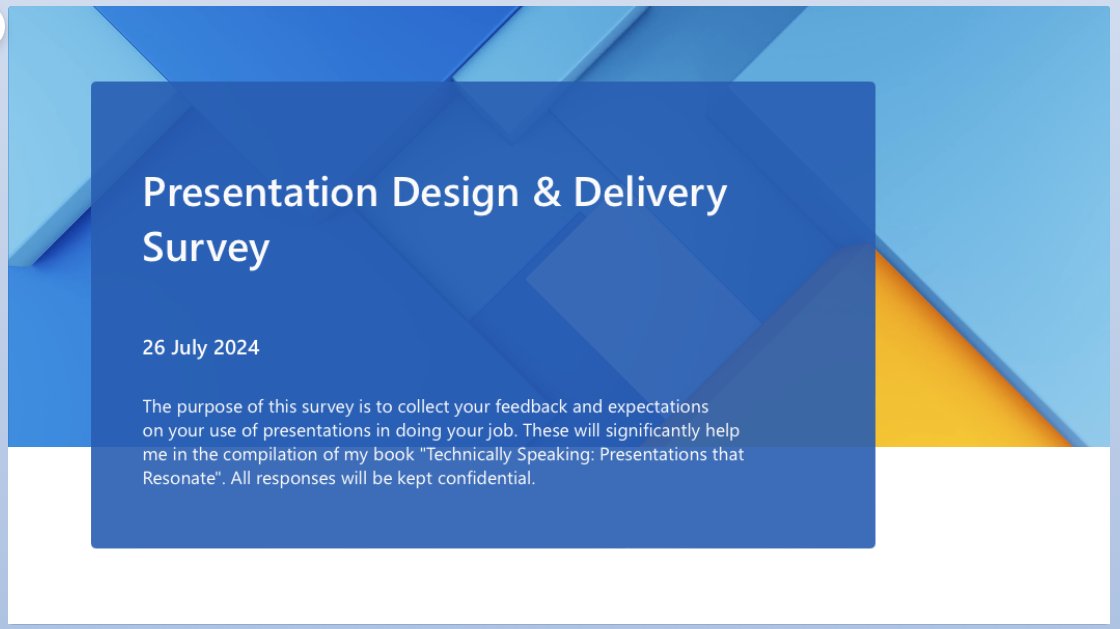 Presentation Design & Delivery Survey

26 July 2024

The purpose of this survey is to collect your feedback and expectations on your use of presentations in doing your job. These will significantly help me in the compilation of my book "Technically Speaking: Presentations that Resonate". All responses will be kept confidential.